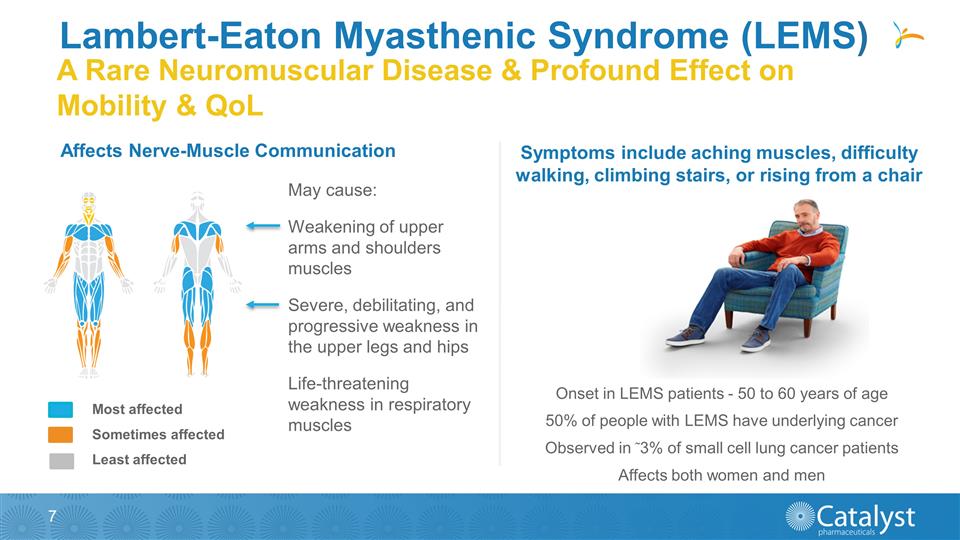 Lambert-Eaton Myasthenic Syndrome (LEMS)
A Rare Neuromuscular Disease & Profound Effect on Mobility & QoL

Affects Nerve-Muscle Communication

May cause:

Weakening of upper arms and shoulders muscles

Severe, debilitating, and progressive weakness in the upper legs and hips

Life-threatening weakness in respiratory muscles

Most affected
Sometimes affected
Least affected

Symptoms include aching muscles, difficulty walking, climbing stairs, or rising from a chair

Onset in LEMS patients - 50 to 60 years of age
50% of people with LEMS have underlying cancer
Observed in ˜3% of small cell lung cancer patients
Affects both women and men

7

Catalyst pharmaceuticals